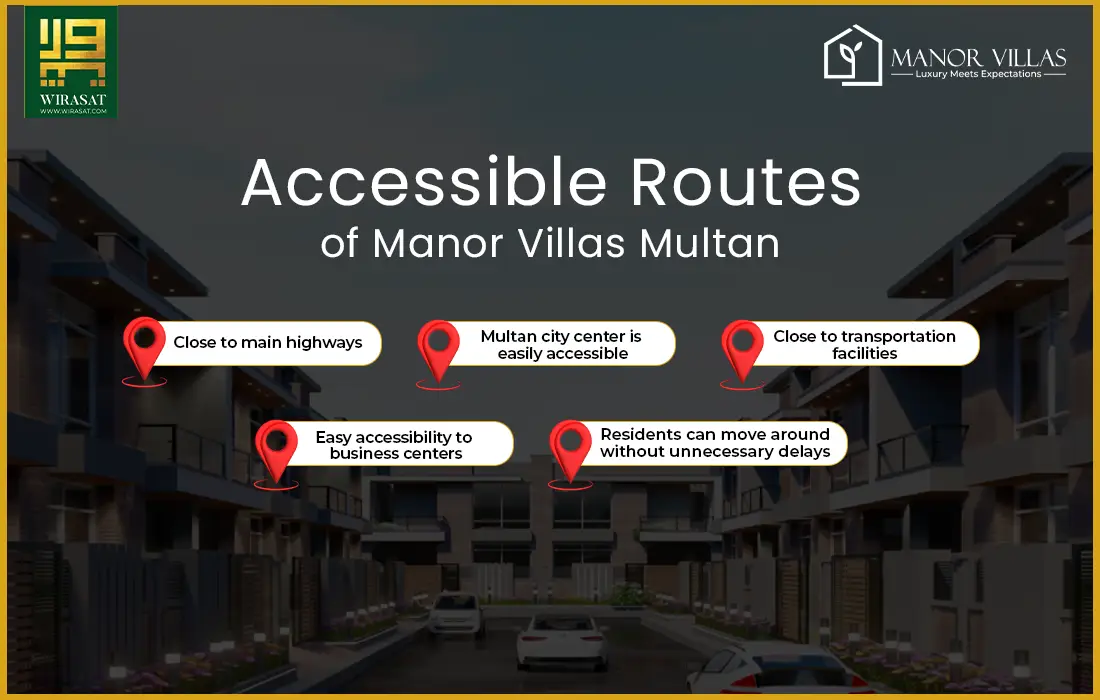 WIRASAT
WWW.WIRASAT.COM

MANOR VILLAS
Luxury Meets Expectations

Accessible Routes
of Manor Villas Multan

Close to main highways

Multan city center is easily accessible

Close to transportation facilities

Easy accessibility to business centers

Residents can move around without unnecessary delays